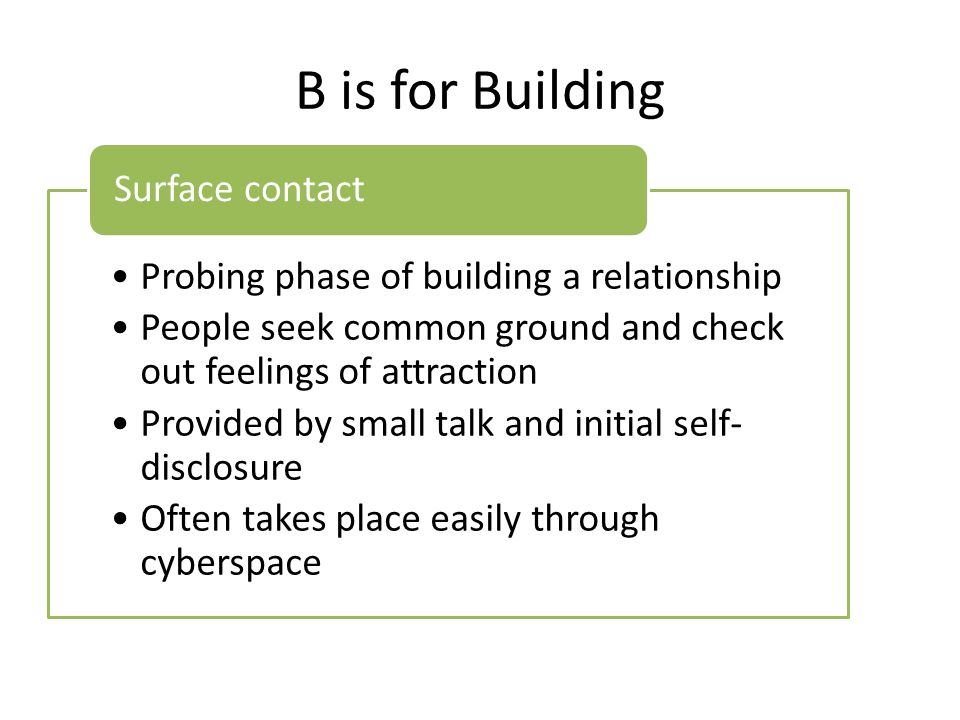 B is for Building

Surface contact

• Probing phase of building a relationship
• People seek common ground and check out feelings of attraction
• Provided by small talk and initial self-disclosure
• Often takes place easily through cyberspace